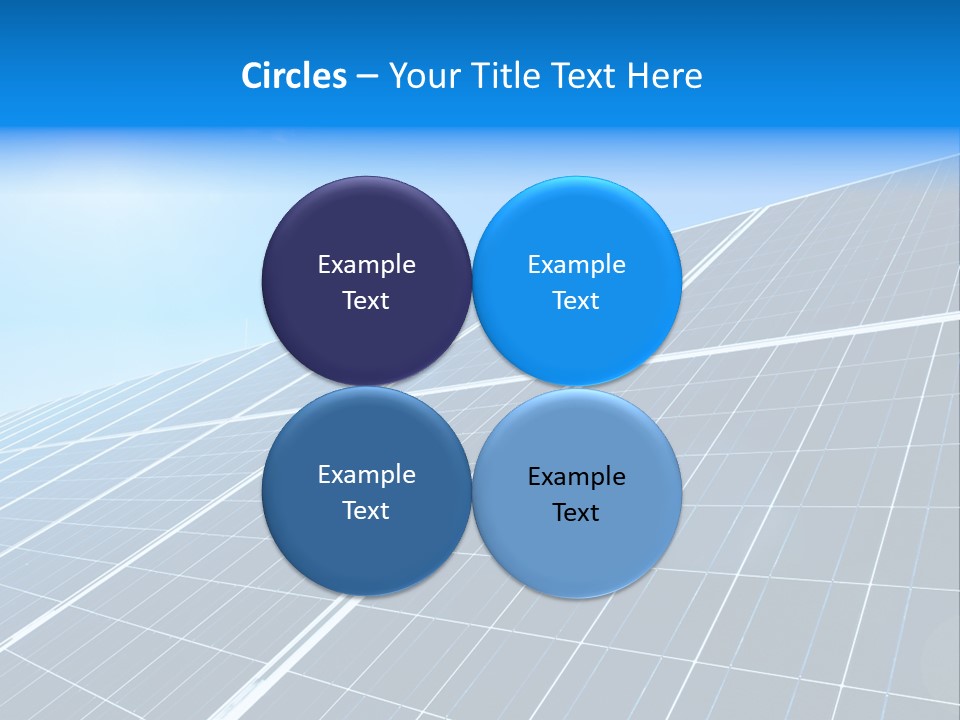 Circles – Your Title Text Here

Example Text

Example Text

Example Text

Example Text